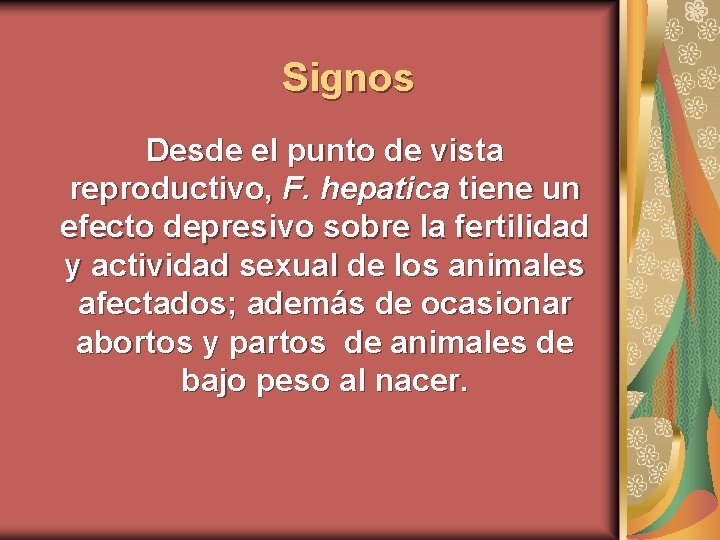 Signos

Desde el punto de vista reproductivo, F. hepatica tiene un efecto depresivo sobre la fertilidad y actividad sexual de los animales afectados; además de ocasionar abortos y partos de animales de bajo peso al nacer.